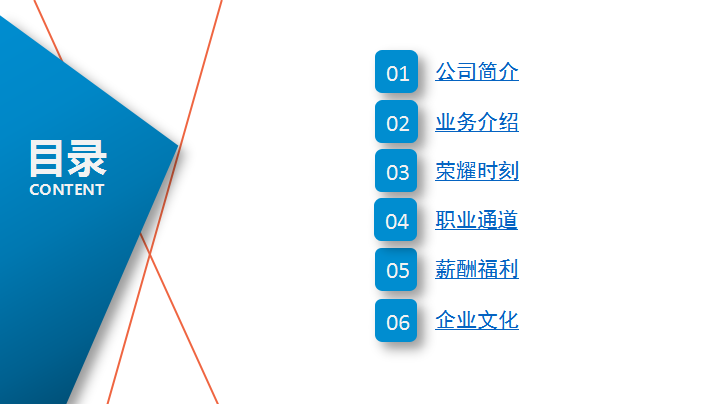 目录
CONTENT

01 公司简介
02 业务介绍
03 荣耀时刻
04 职业通道
05 薪酬福利
06 企业文化